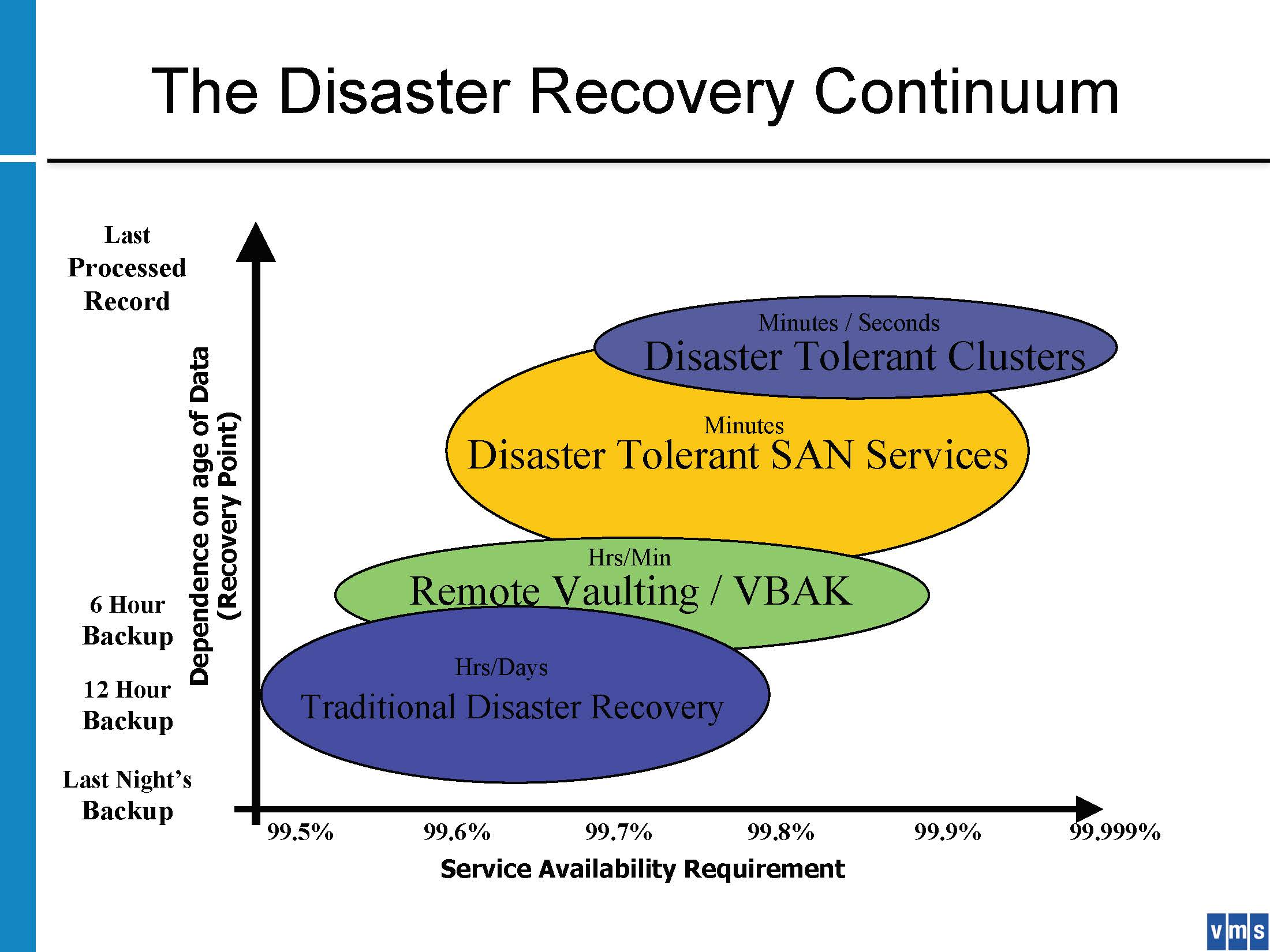 The Disaster Recovery Continuum

Last Processed Record

6 Hour Backup

12 Hour Backup

Last Night's Backup

Dependence on age of Data (Recovery Point)

Minutes / Seconds
Disaster Tolerant Clusters

Minutes
Disaster Tolerant SAN Services

Hrs/Min
Remote Vaulting / VBAK

Hrs/Days
Traditional Disaster Recovery

99.5% 99.6% 99.7% 99.8% 99.9% 99.999%

Service Availability Requirement

vms